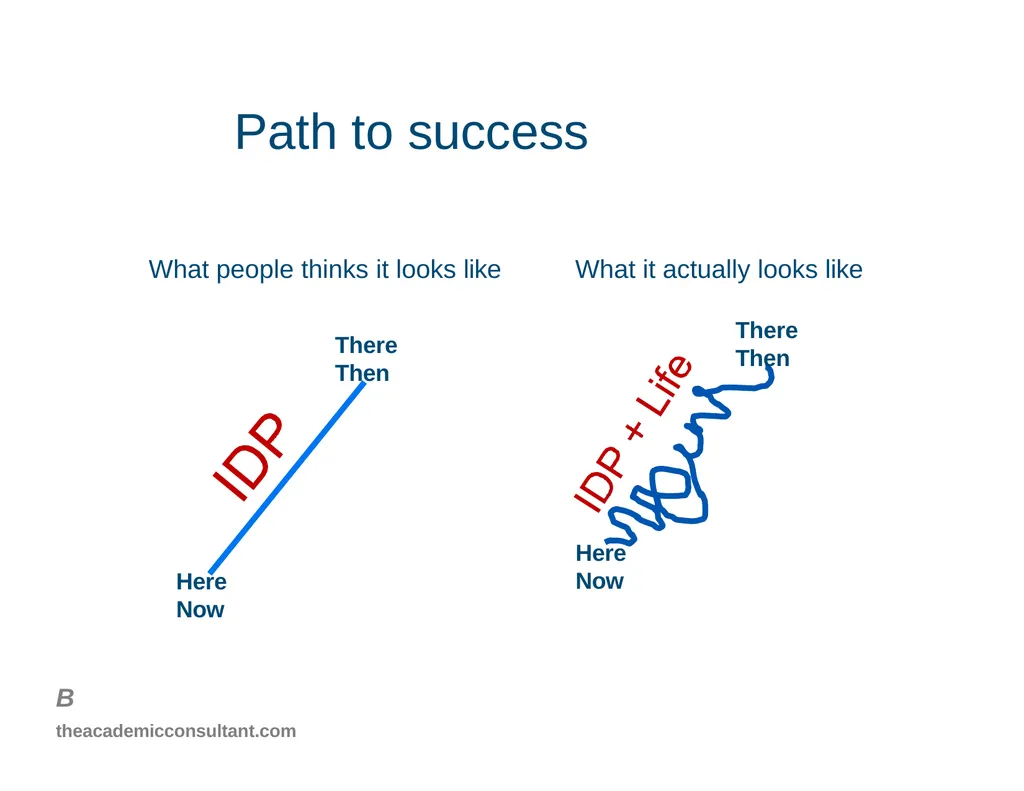 Path to success

What people thinks it looks like

There
Then

IDP

Here
Now

What it actually looks like

There
Then

IDP + Life

Here
Now

B

theacademicconsultant.com